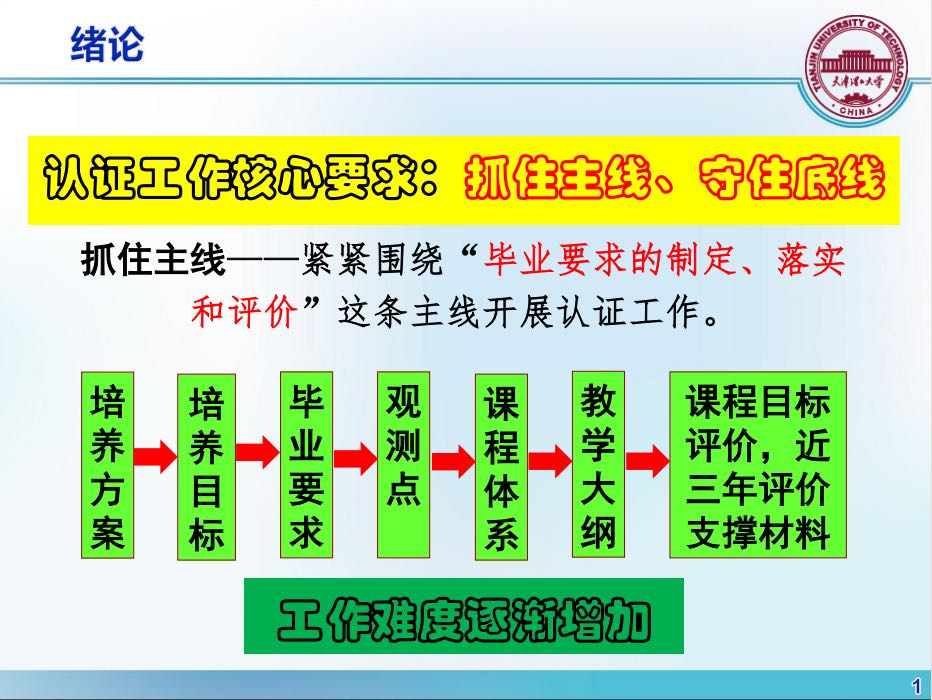 绪论

TIANJIN UNIVERSITY OF TECHNOLOGY
天津理工大学
CHINA

认证工作核心要求：抓住主线、守住底线

抓住主线——紧紧围绕“毕业要求的制定、落实和评价”这条主线开展认证工作。

培养方案

培养目标

毕业要求

观测点

课程体系

教学大纲

课程目标评价，近三年评价支撑材料

工作难度逐渐增加

1